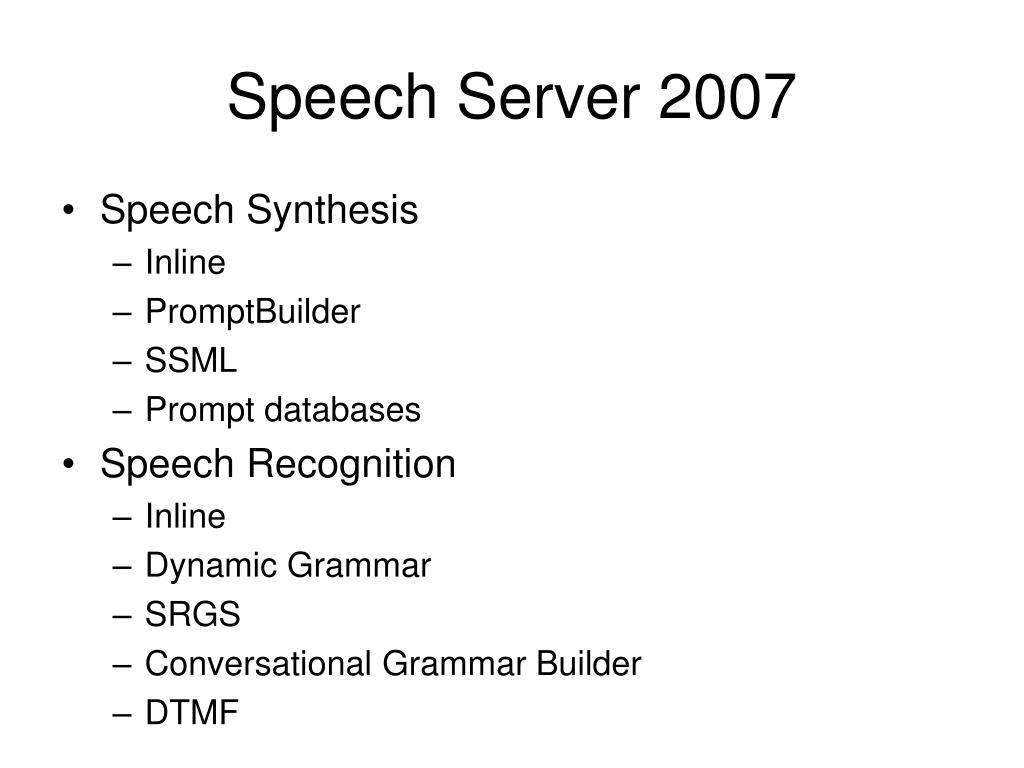 Speech Server 2007

• Speech Synthesis
– Inline
– PromptBuilder
– SSML
– Prompt databases
• Speech Recognition
– Inline
– Dynamic Grammar
– SRGS
– Conversational Grammar Builder
– DTMF